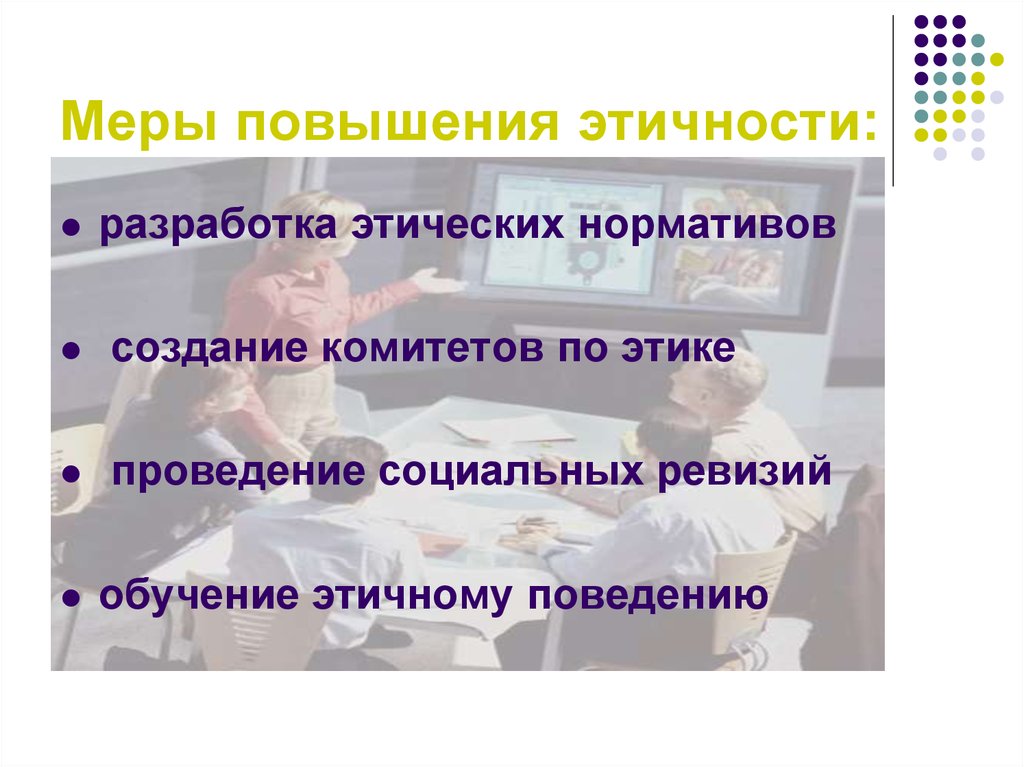 Меры повышения этичности:

● разработка этических нормативов

● создание комитетов по этике

● проведение социальных ревизий

● обучение этичному поведению